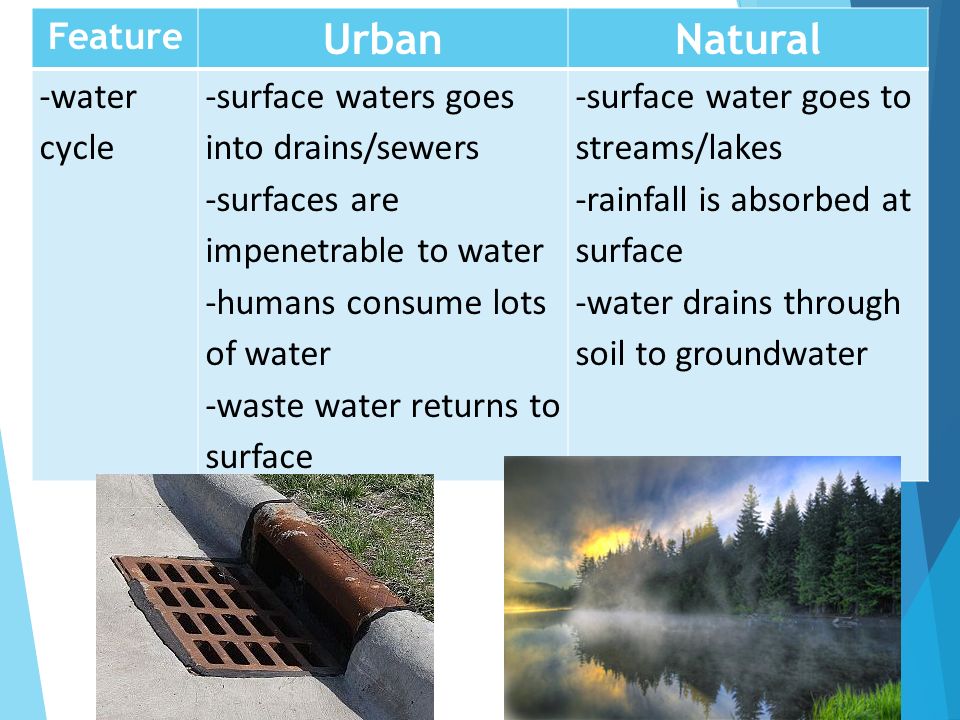 | Feature | Urban | Natural |
|---|---|---|
| -water cycle | -surface waters goes into drains/sewers -surfaces are impenetrable to water -humans consume lots of water -waste water returns to surface | -surface water goes to streams/lakes -rainfall is absorbed at surface -water drains through soil to groundwater |